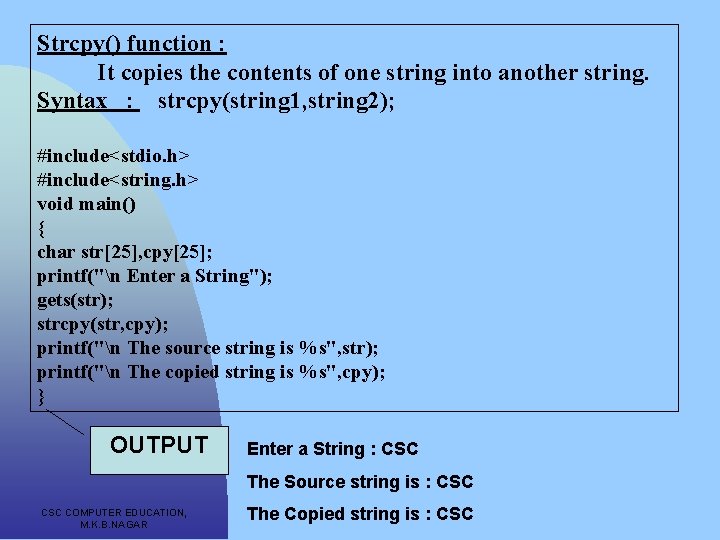 Strcpy() function :

It copies the contents of one string into another string.

Syntax : strcpy(string1,string2);

#include<stdio.h>
#include<string.h>
void main()
{
char str[25],cpy[25];
printf("\n Enter a String");
gets(str);
strcpy(str,cpy);
printf("\n The source string is %s",str);
printf("\n The copied string is %s",cpy);
}

OUTPUT

Enter a String : CSC

The Source string is : CSC

The Copied string is : CSC

CSC COMPUTER EDUCATION, M.K.B.NAGAR